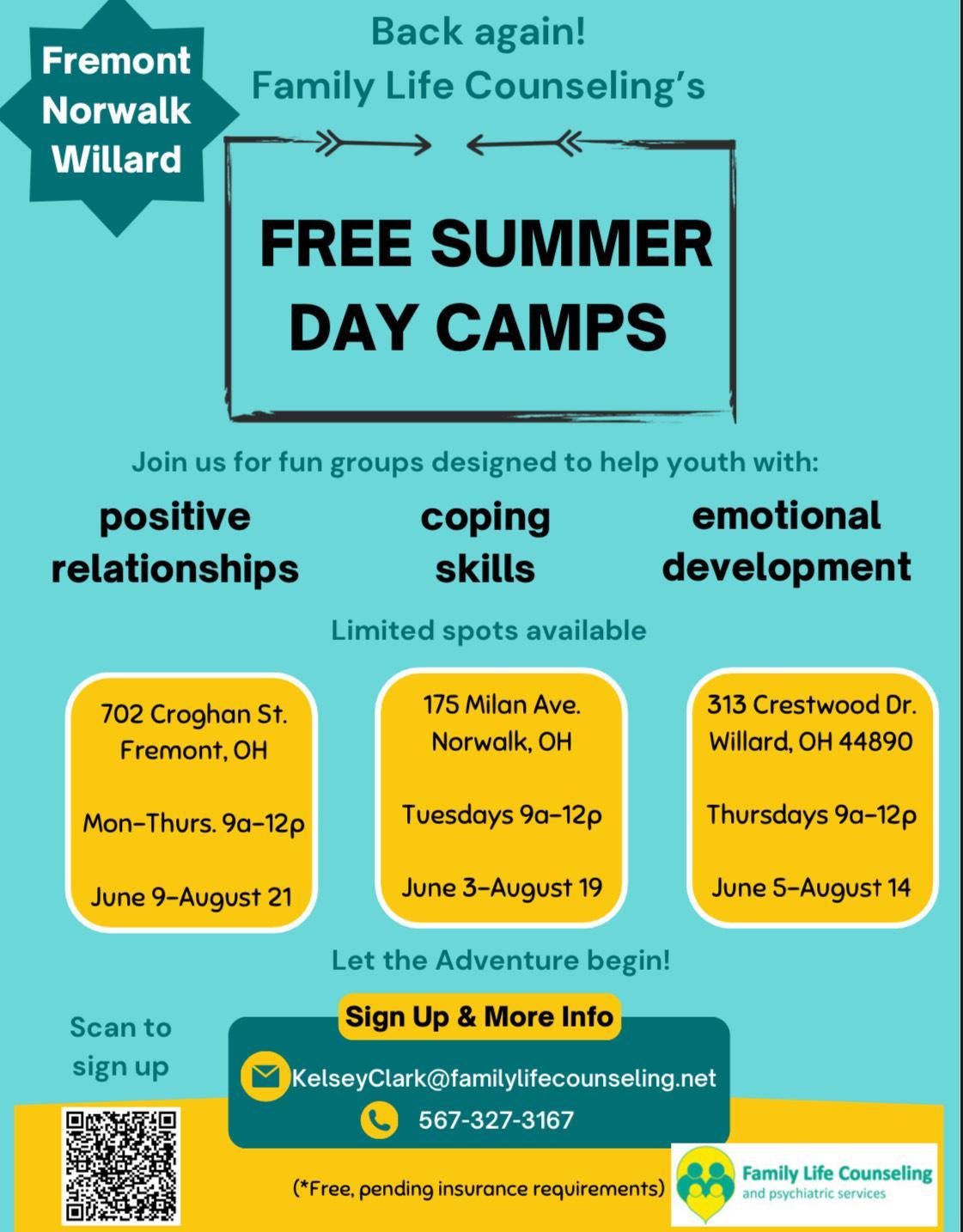 Fremont
Norwalk
Willard

Back again!
Family Life Counseling's

FREE SUMMER DAY CAMPS

Join us for fun groups designed to help youth with:

positive relationships

coping skills

emotional development

Limited spots available

702 Croghan St.
Fremont, OH

Mon-Thurs. 9a-12p

June 9-August 21

175 Milan Ave.
Norwalk, OH

Tuesdays 9a-12p

June 3-August 19

313 Crestwood Dr.
Willard, OH 44890

Thursdays 9a-12p

June 5-August 14

Let the Adventure begin!

Scan to sign up

Sign Up & More Info

KelseyClark@familylifecounseling.net

567-327-3167

(*Free, pending insurance requirements)

Family Life Counseling
and psychiatric services